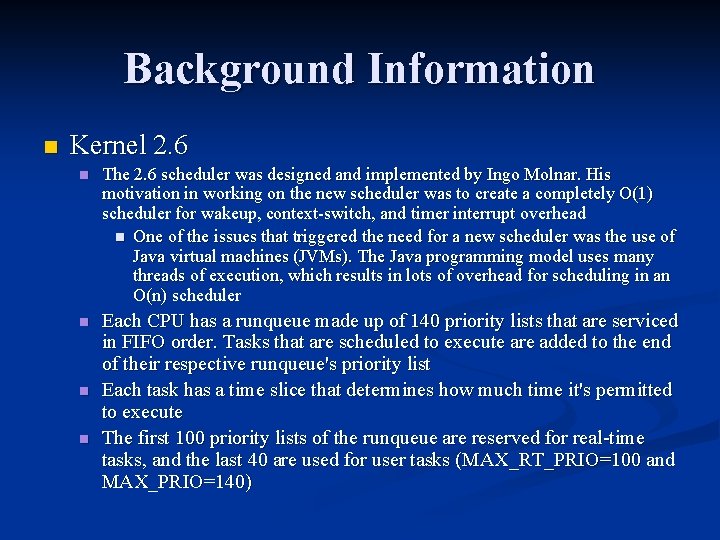 Background Information

Kernel 2.6

The 2.6 scheduler was designed and implemented by Ingo Molnar. His motivation in working on the new scheduler was to create a completely O(1) scheduler for wakeup, context-switch, and timer interrupt overhead

One of the issues that triggered the need for a new scheduler was the use of Java virtual machines (JVMs). The Java programming model uses many threads of execution, which results in lots of overhead for scheduling in an O(n) scheduler

Each CPU has a runqueue made up of 140 priority lists that are serviced in FIFO order. Tasks that are scheduled to execute are added to the end of their respective runqueue's priority list

Each task has a time slice that determines how much time it's permitted to execute

The first 100 priority lists of the runqueue are reserved for real-time tasks, and the last 40 are used for user tasks (MAX_RT_PRIO=100 and MAX_PRIO=140)